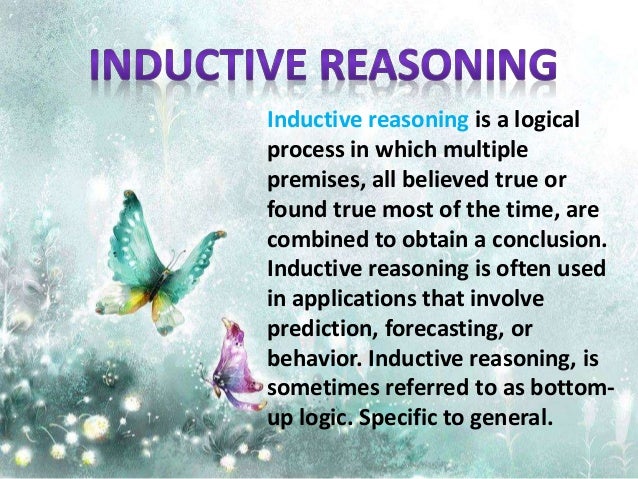 INDUCTIVE REASONING

Inductive reasoning is a logical process in which multiple premises, all believed true or found true most of the time, are combined to obtain a conclusion. Inductive reasoning is often used in applications that involve prediction, forecasting, or behavior. Inductive reasoning, is sometimes referred to as bottom-up logic. Specific to general.